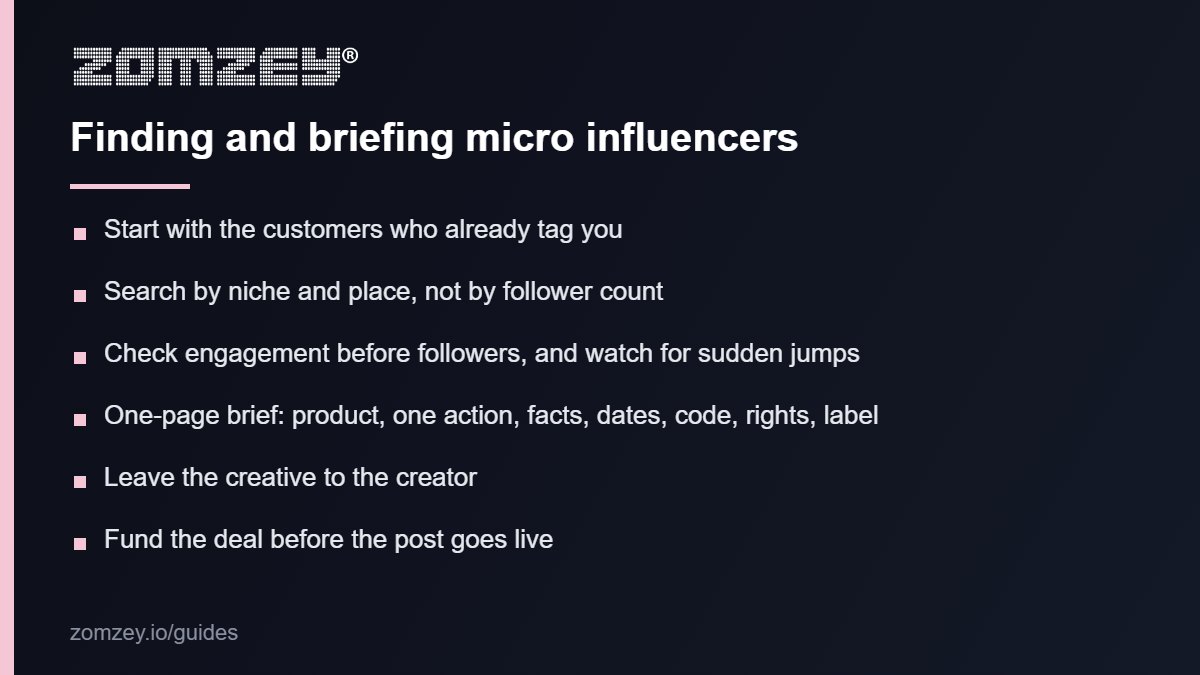 ZOMZEY®

Finding and briefing micro influencers

• Start with the customers who already tag you

• Search by niche and place, not by follower count

• Check engagement before followers, and watch for sudden jumps

• One-page brief: product, one action, facts, dates, code, rights, label

• Leave the creative to the creator

• Fund the deal before the post goes live

zomzey.io/guides